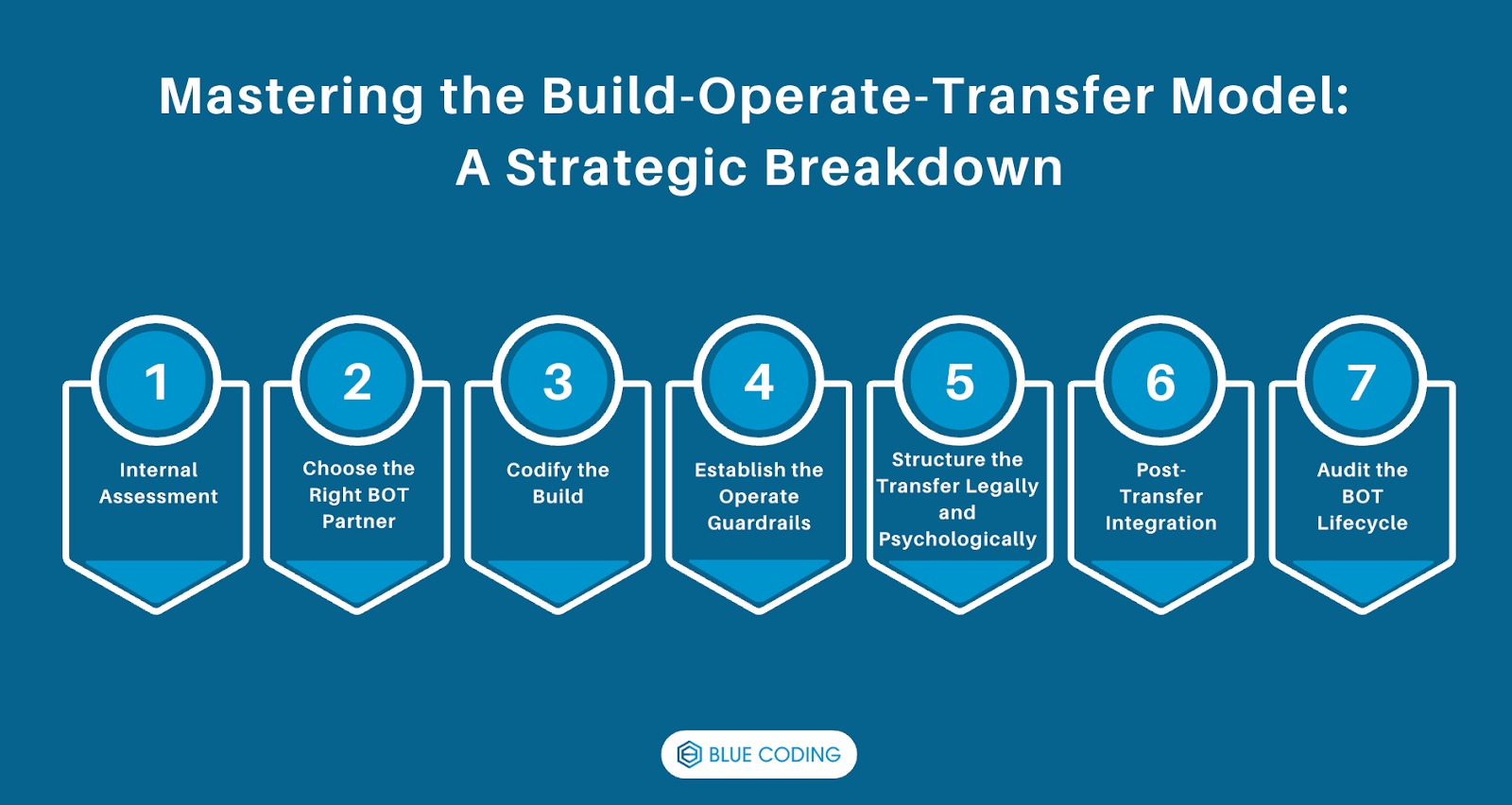 Mastering the Build-Operate-Transfer Model: A Strategic Breakdown

1
Internal Assessment

2
Choose the Right BOT Partner

3
Codify the Build

4
Establish the Operate Guardrails

5
Structure the Transfer Legally and Psychologically

6
Post-Transfer Integration

7
Audit the BOT Lifecycle

BLUE CODING